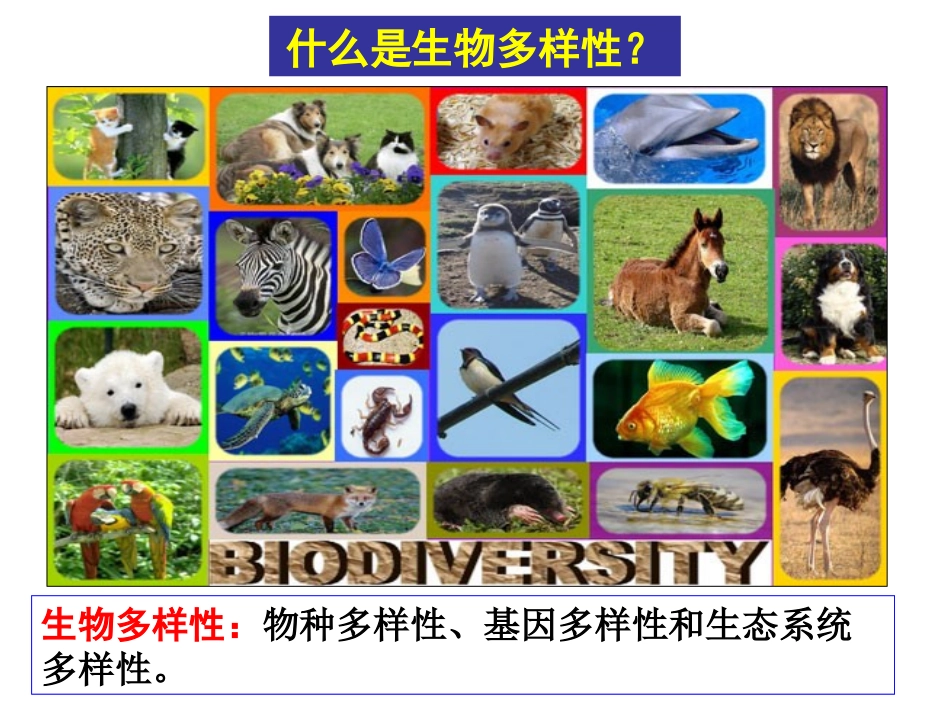 什么是生物多样性？

BIODIVERSITY

生物多样性：物种多样性、基因多样性和生态系统多样性。